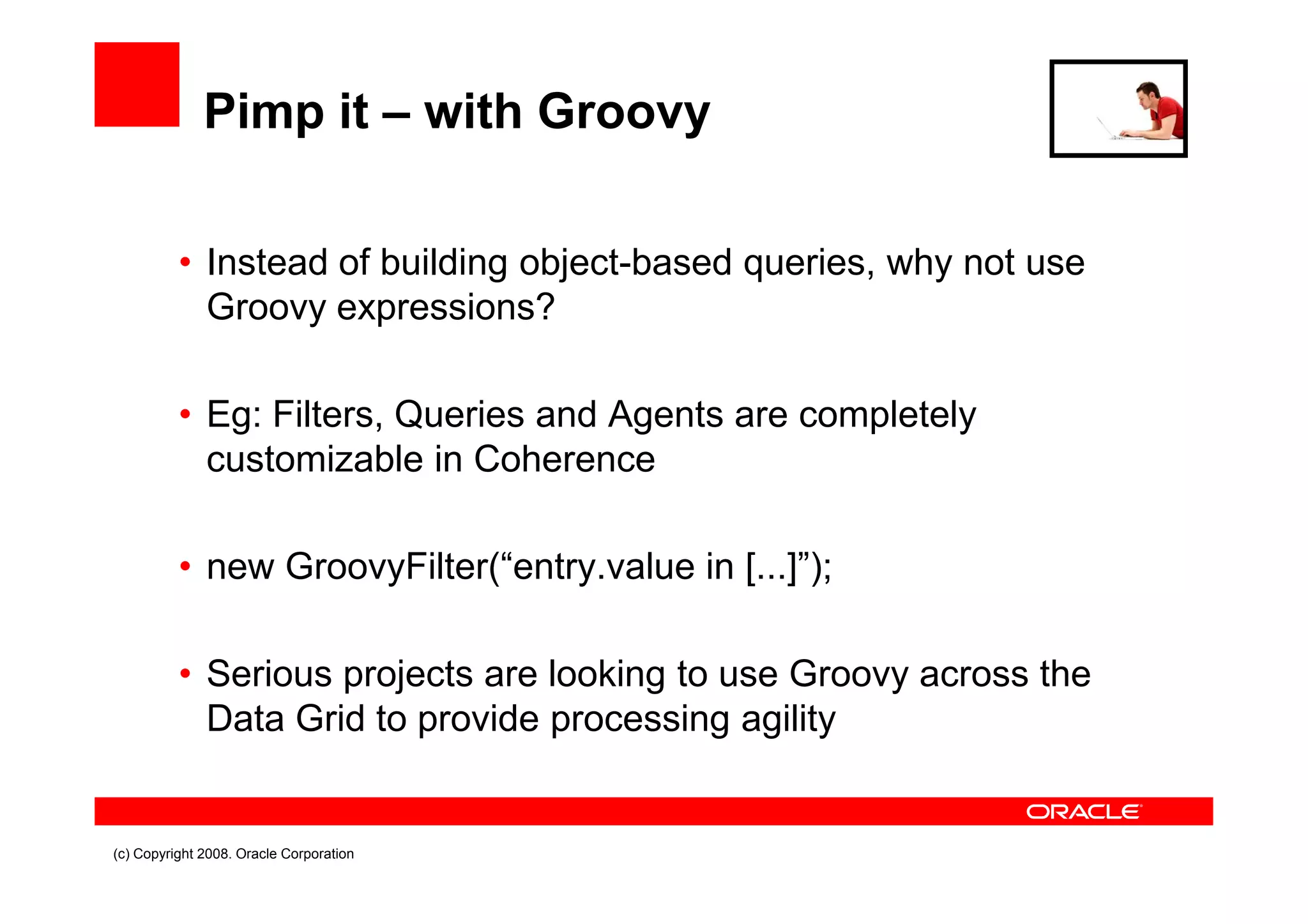 Pimp it – with Groovy

• Instead of building object-based queries, why not use Groovy expressions?

• Eg: Filters, Queries and Agents are completely customizable in Coherence

• new GroovyFilter(“entry.value in [...]”);

• Serious projects are looking to use Groovy across the Data Grid to provide processing agility

ORACLE

(c) Copyright 2008. Oracle Corporation